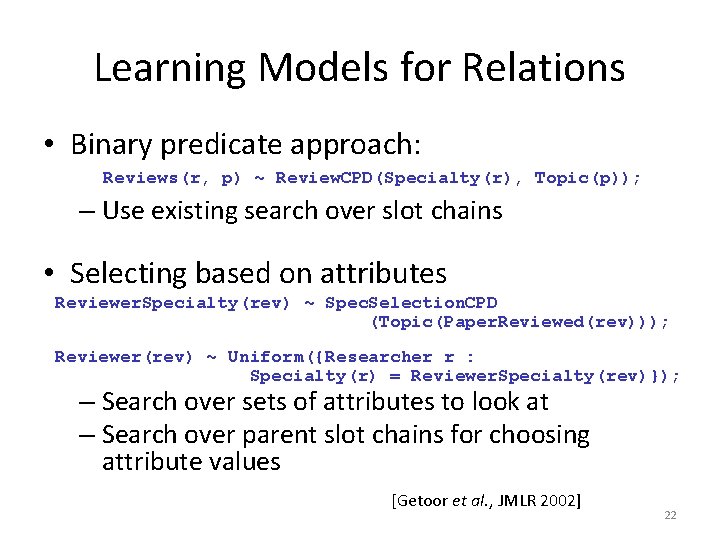 Learning Models for Relations

• Binary predicate approach:

Reviews(r, p) ~ ReviewCPD(Specialty(r), Topic(p));

– Use existing search over slot chains

• Selecting based on attributes

ReviewerSpecialty(rev) ~ SpecSelectionCPD (Topic(PaperReviewed(rev)));

Reviewer(rev) ~ Uniform({Researcher r : Specialty(r) = ReviewerSpecialty(rev)});

– Search over sets of attributes to look at

– Search over parent slot chains for choosing attribute values

[Getoor et al., JMLR 2002]

22